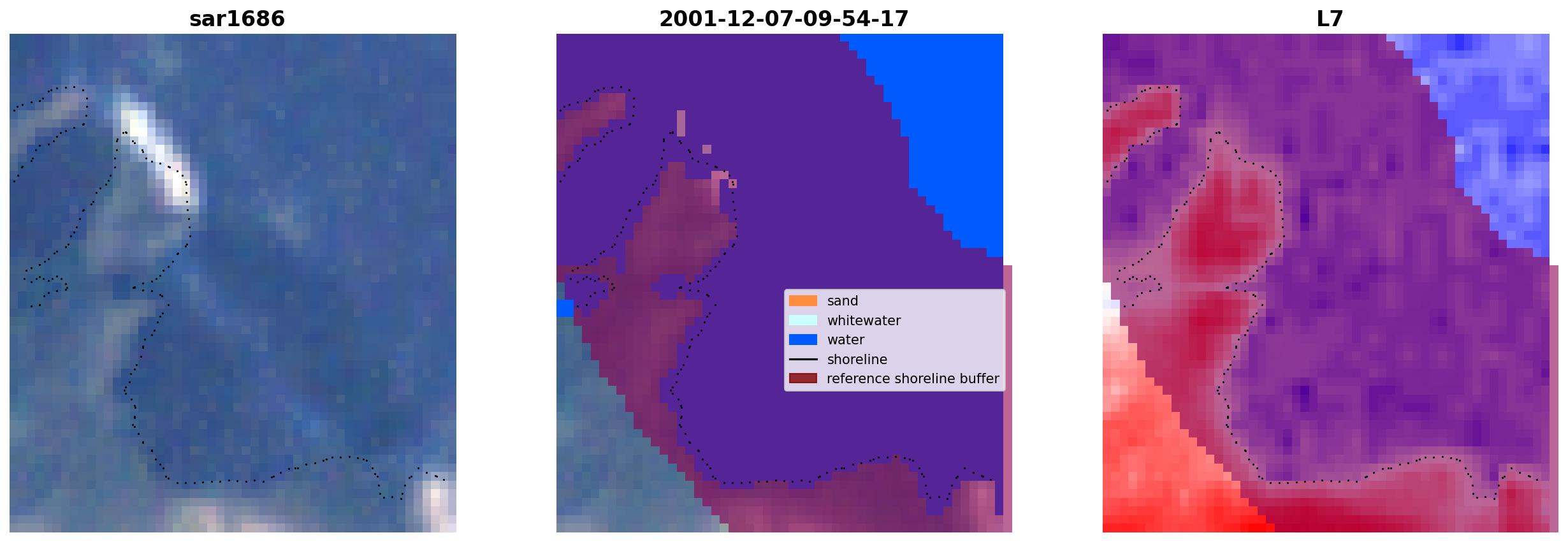 sar1686

2001-12-07-09-54-17

sand
whitewater
water
shoreline
reference shoreline buffer

L7